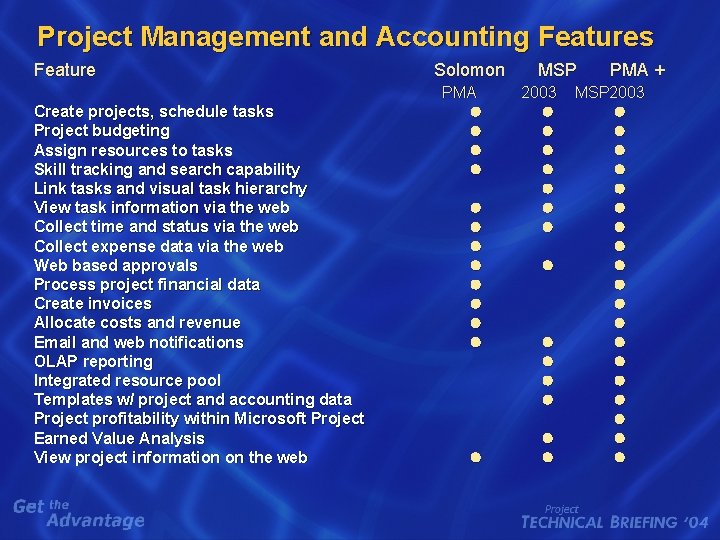 Project Management and Accounting Features

| Feature | Solomon PMA | MSP 2003 | PMA + MSP2003 |
|---|---|---|---|
| Create projects, schedule tasks | ● | ● | ● |
| Project budgeting | ● | ● | ● |
| Assign resources to tasks | ● | ● | ● |
| Skill tracking and search capability | ● | ● | ● |
| Link tasks and visual task hierarchy | | ● | ● |
| View task information via the web | ● | ● | ● |
| Collect time and status via the web | ● | ● | ● |
| Collect expense data via the web | ● | | ● |
| Web based approvals | ● | ● | ● |
| Process project financial data | ● | | ● |
| Create invoices | ● | | ● |
| Allocate costs and revenue | ● | | ● |
| Email and web notifications | ● | ● | ● |
| OLAP reporting | | ● | ● |
| Integrated resource pool | | ● | ● |
| Templates w/ project and accounting data | | ● | ● |
| Project profitability within Microsoft Project | | | ● |
| Earned Value Analysis | | ● | ● |
| View project information on the web | ● | ● | ● |

Get the Advantage

Project TECHNICAL BRIEFING '04